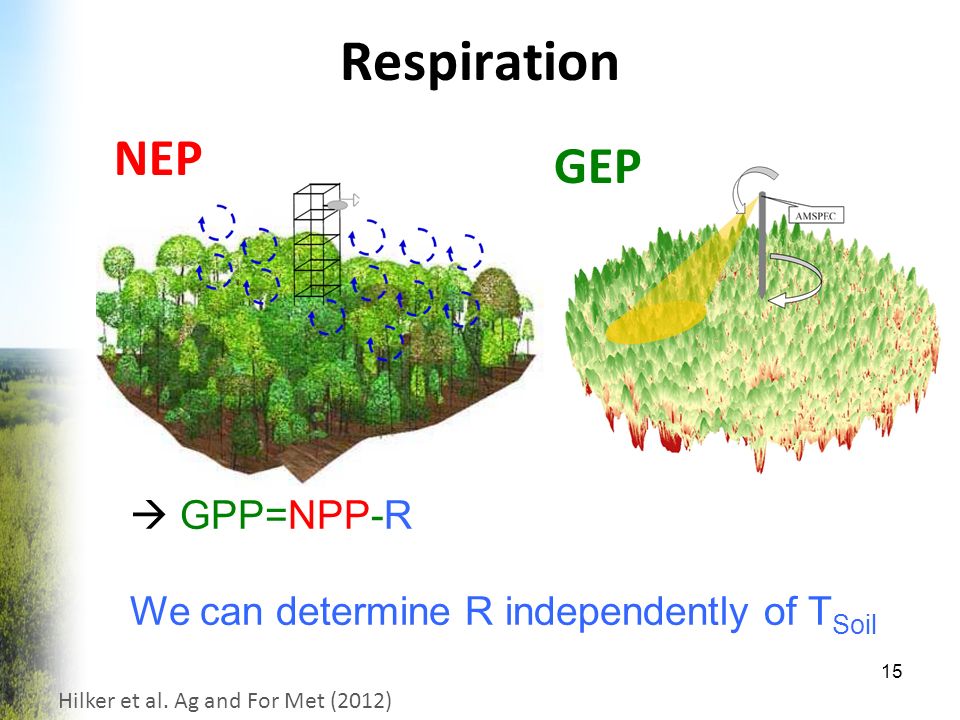 Respiration

NEP

GEP

AMSPEC

→ GPP=NPP-R

We can determine R independently of $T_{Soil}$

15

Hilker et al. Ag and For Met (2012)